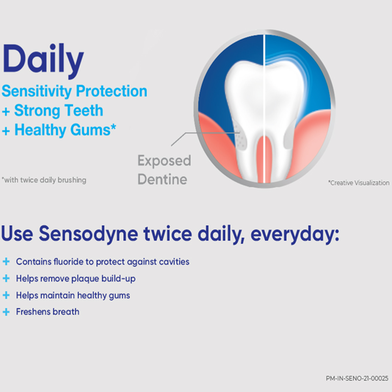 Daily
Sensitivity Protection
+ Strong Teeth
+ Healthy Gums*

*with twice daily brushing

Exposed Dentine

*Creative Visualization

Use Sensodyne twice daily, everyday:

+ Contains fluoride to protect against cavities
+ Helps remove plaque build-up
+ Helps maintain healthy gums
+ Freshens breath

PM-IN-SENO-21-00025